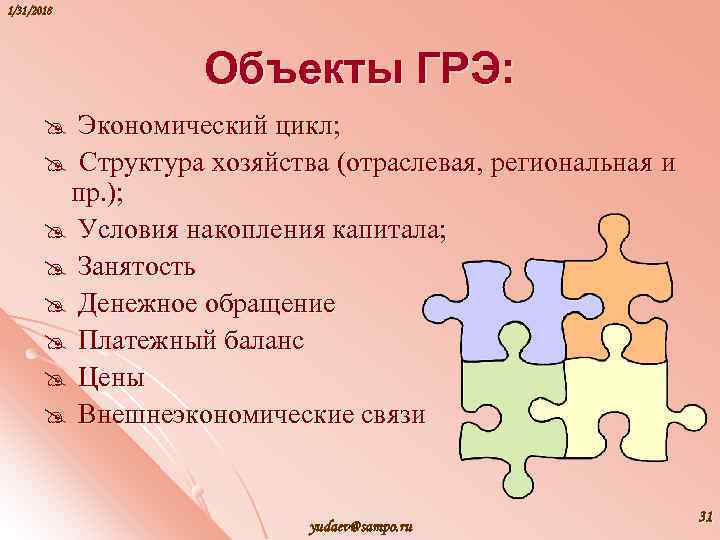 1/31/2018

Объекты ГРЭ:

Экономический цикл;

Структура хозяйства (отраслевая, региональная и пр.);

Условия накопления капитала;

Занятость

Денежное обращение

Платежный баланс

Цены

Внешнеэкономические связи

yudaev@sampo.ru

31